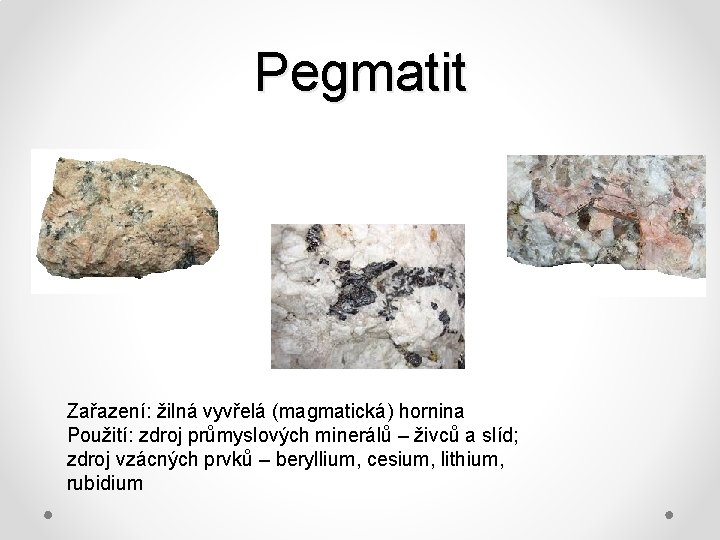 Pegmatit

Zařazení: žilná vyvřelá (magmatická) hornina
Použití: zdroj průmyslových minerálů – živců a slíd; zdroj vzácných prvků – beryllium, cesium, lithium, rubidium